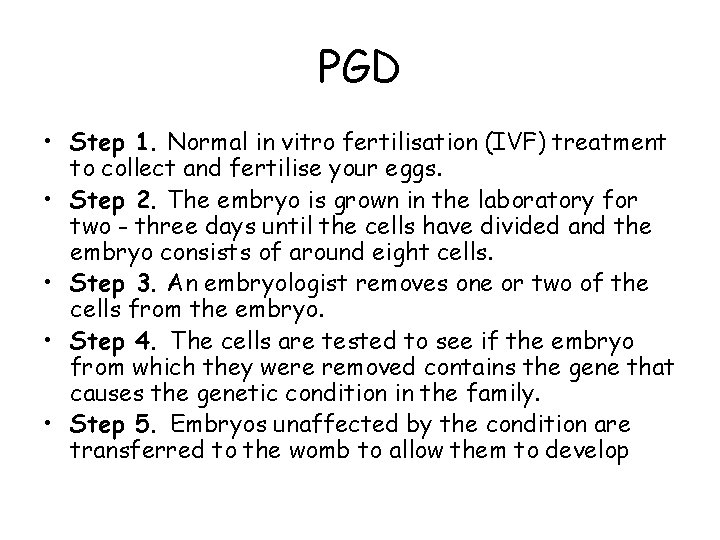 PGD

• Step 1. Normal in vitro fertilisation (IVF) treatment to collect and fertilise your eggs.
• Step 2. The embryo is grown in the laboratory for two - three days until the cells have divided and the embryo consists of around eight cells.
• Step 3. An embryologist removes one or two of the cells from the embryo.
• Step 4. The cells are tested to see if the embryo from which they were removed contains the gene that causes the genetic condition in the family.
• Step 5. Embryos unaffected by the condition are transferred to the womb to allow them to develop